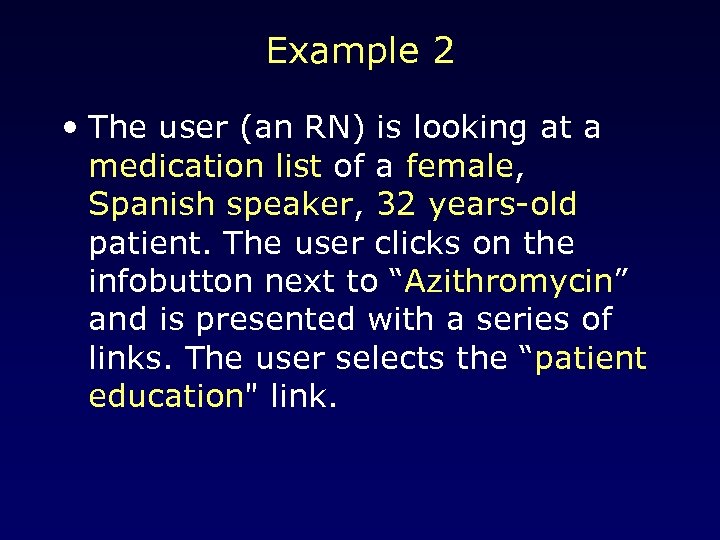 Example 2

• The user (an RN) is looking at a medication list of a female, Spanish speaker, 32 years-old patient. The user clicks on the infobutton next to “Azithromycin” and is presented with a series of links. The user selects the “patient education" link.